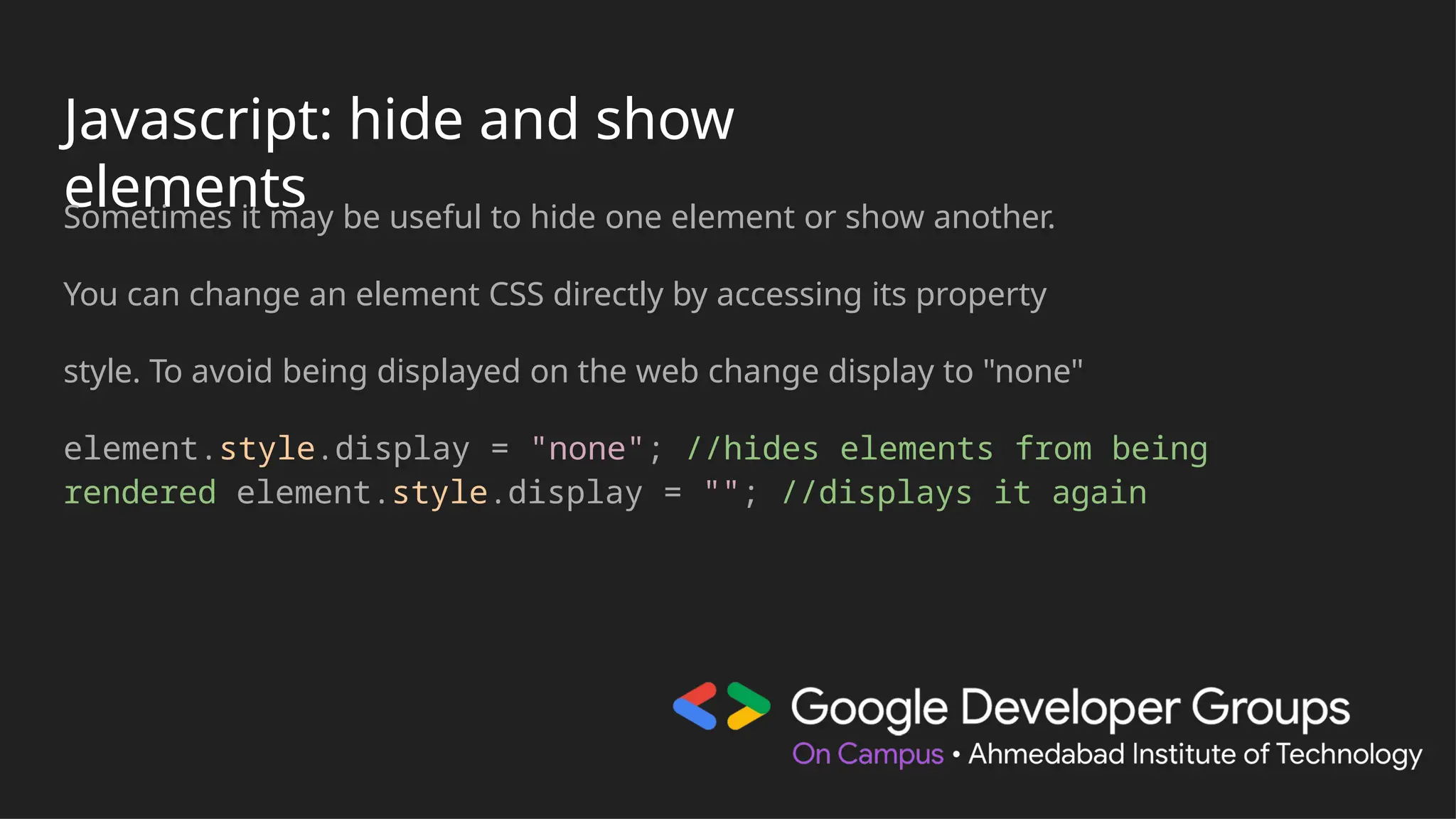 Javascript: hide and show elements

Sometimes it may be useful to hide one element or show another.

You can change an element CSS directly by accessing its property

style. To avoid being displayed on the web change display to "none"

element.style.display = "none"; //hides elements from being rendered element.style.display = ""; //displays it again

Google Developer Groups
On Campus • Ahmedabad Institute of Technology